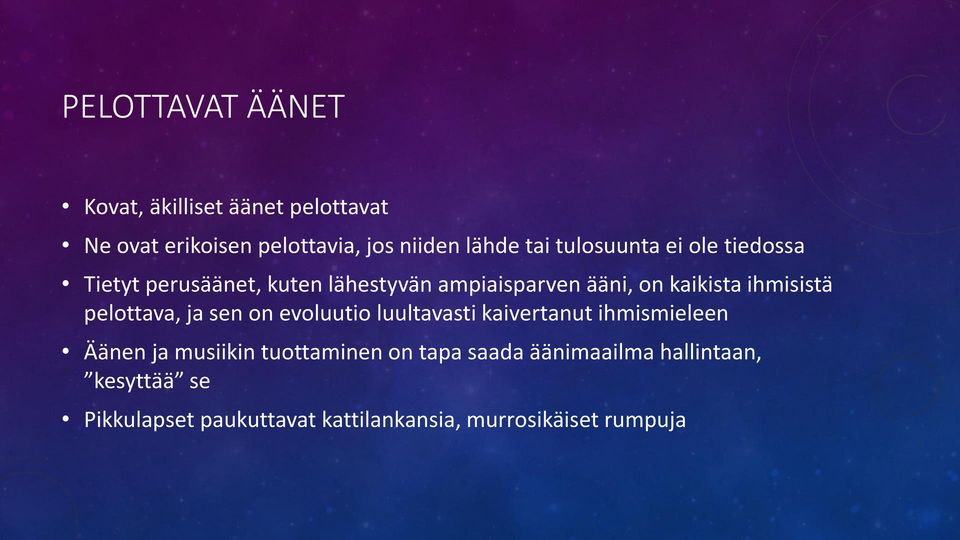 PELOTTAVAT ÄÄNET

• Kovat, äkilliset äänet pelottavat
• Ne ovat erikoisen pelottavia, jos niiden lähde tai tulosuunta ei ole tiedossa
• Tietyt perusäänet, kuten lähestyvän ampiaisparven ääni, on kaikista ihmisistä pelottava, ja sen on evoluutio luultavasti kaivertanut ihmismieleen
• Äänen ja musiikin tuottaminen on tapa saada äänimaailma hallintaan, ”kesyttää” se
• Pikkulapset paukuttavat kattilankansia, murrosikäiset rumpuja